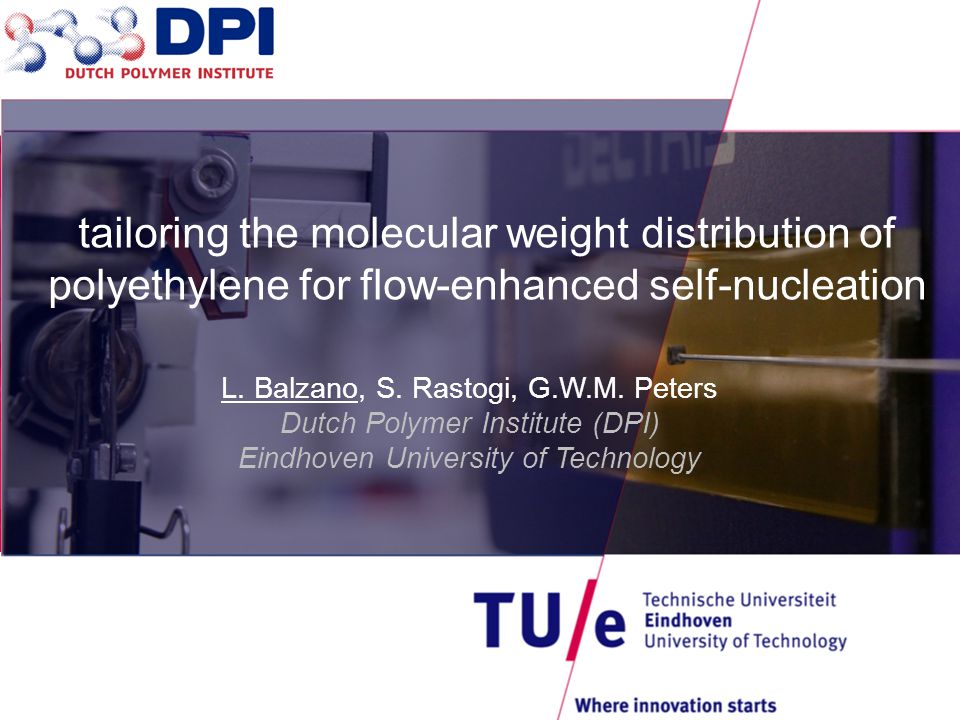 DPI
DUTCH POLYMER INSTITUTE

tailoring the molecular weight distribution of polyethylene for flow-enhanced self-nucleation

L. Balzano, S. Rastogi, G.W.M. Peters
Dutch Polymer Institute (DPI)
Eindhoven University of Technology

TU/e Technische Universiteit Eindhoven University of Technology

Where innovation starts